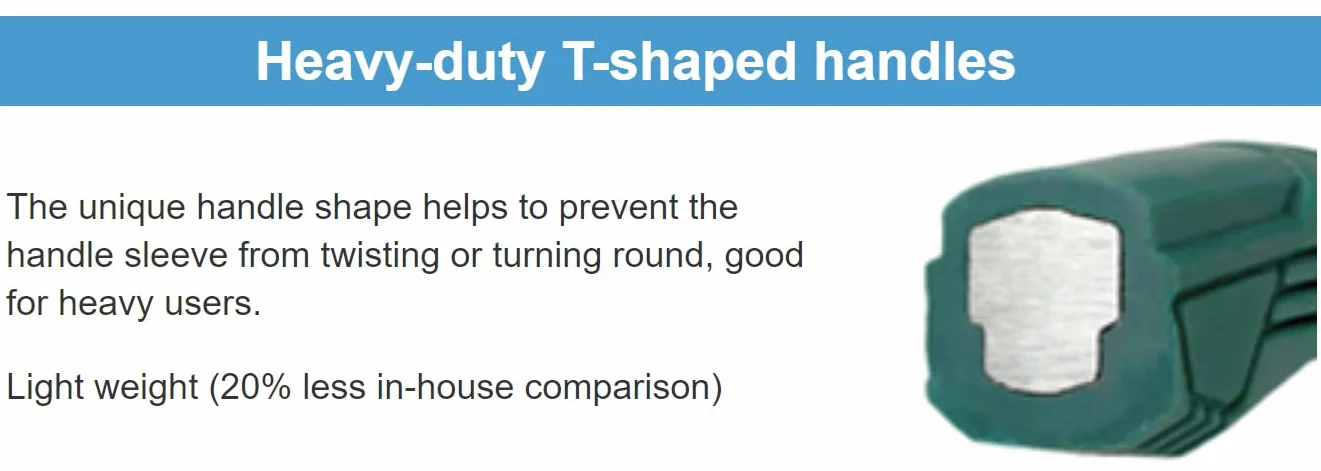 Heavy-duty T-shaped handles

The unique handle shape helps to prevent the handle sleeve from twisting or turning round, good for heavy users.

Light weight (20% less in-house comparison)